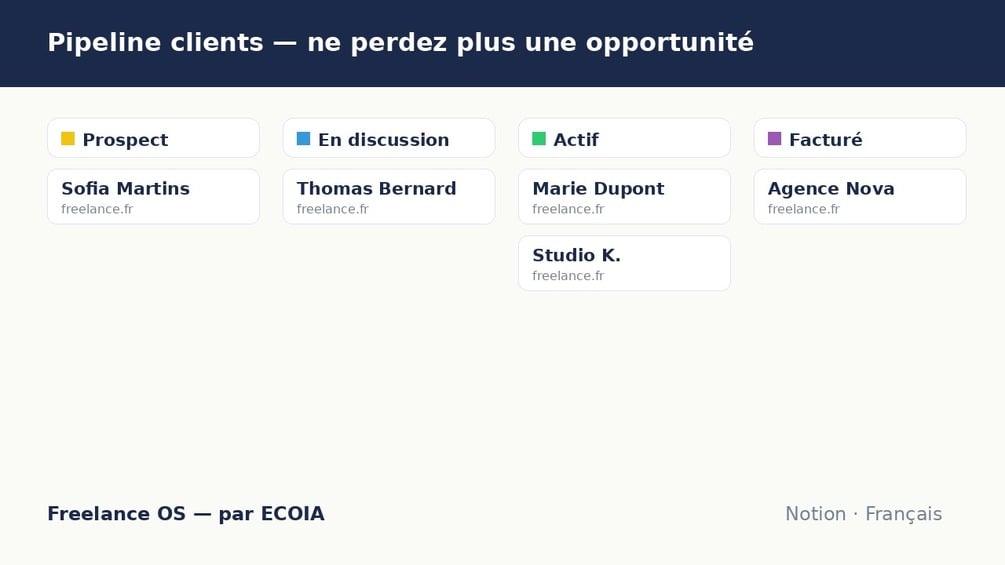 Pipeline clients — ne perdez plus une opportunité

Prospect

Sofia Martins
freelance.fr

En discussion

Thomas Bernard
freelance.fr

Actif

Marie Dupont
freelance.fr

Studio K.
freelance.fr

Facturé

Agence Nova
freelance.fr

Freelance OS — par ECOIA

Notion · Français